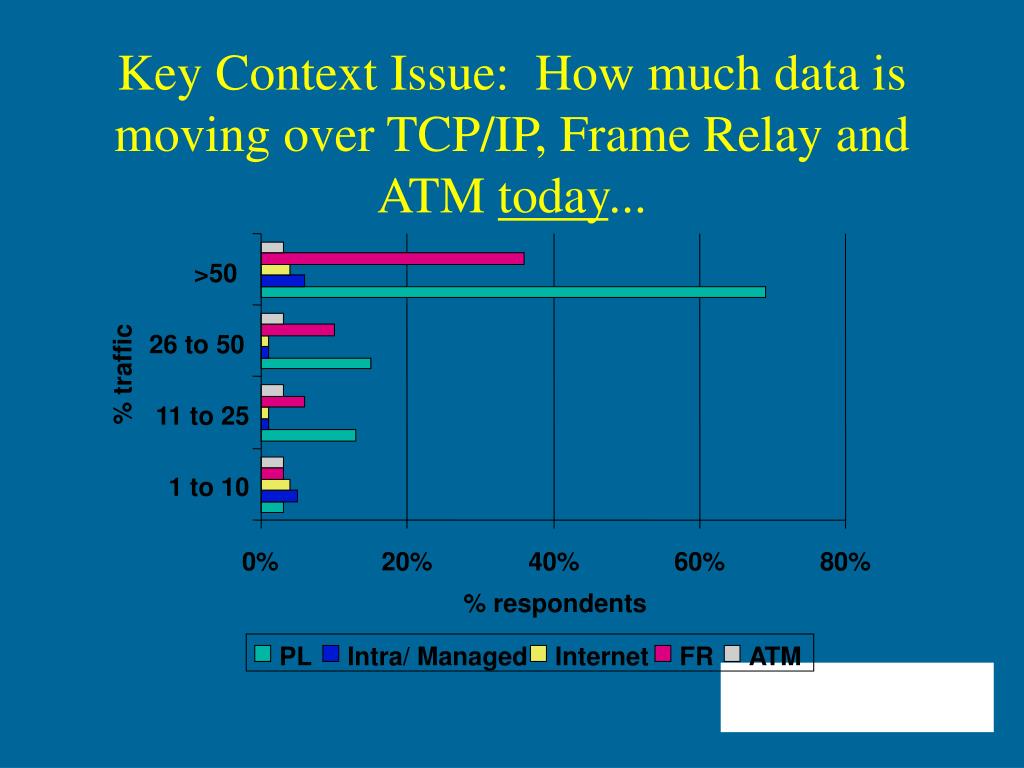 Key Context Issue: How much data is moving over TCP/IP, Frame Relay and ATM today...

% traffic

>50

26 to 50

11 to 25

1 to 10

0%

20%

40%

60%

80%

% respondents

PL Intra/ Managed Internet FR ATM